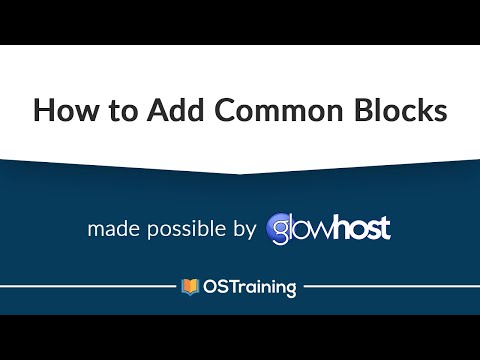 How to Add Common Blocks

made possible by glowhost

OSTraining